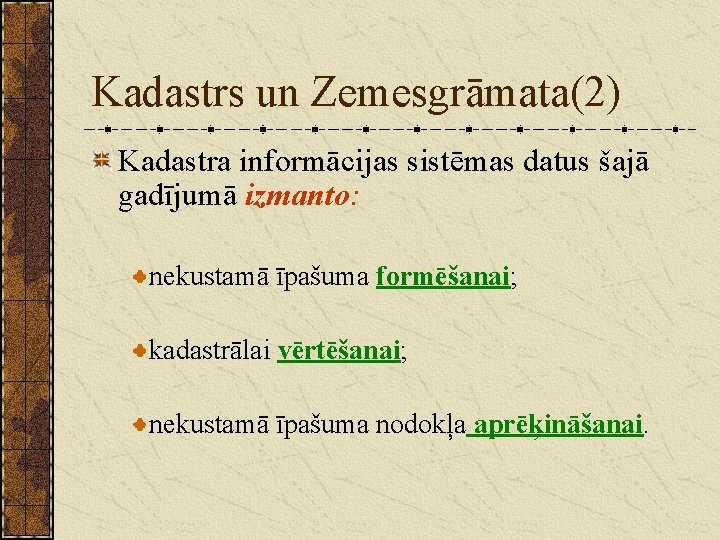 Kadastrs un Zemesgrāmata(2)

Kadastra informācijas sistēmas datus šajā gadījumā izmanto:

nekustamā īpašuma formēšanai;

kadastrālai vērtēšanai;

nekustamā īpašuma nodokļa aprēķināšanai.